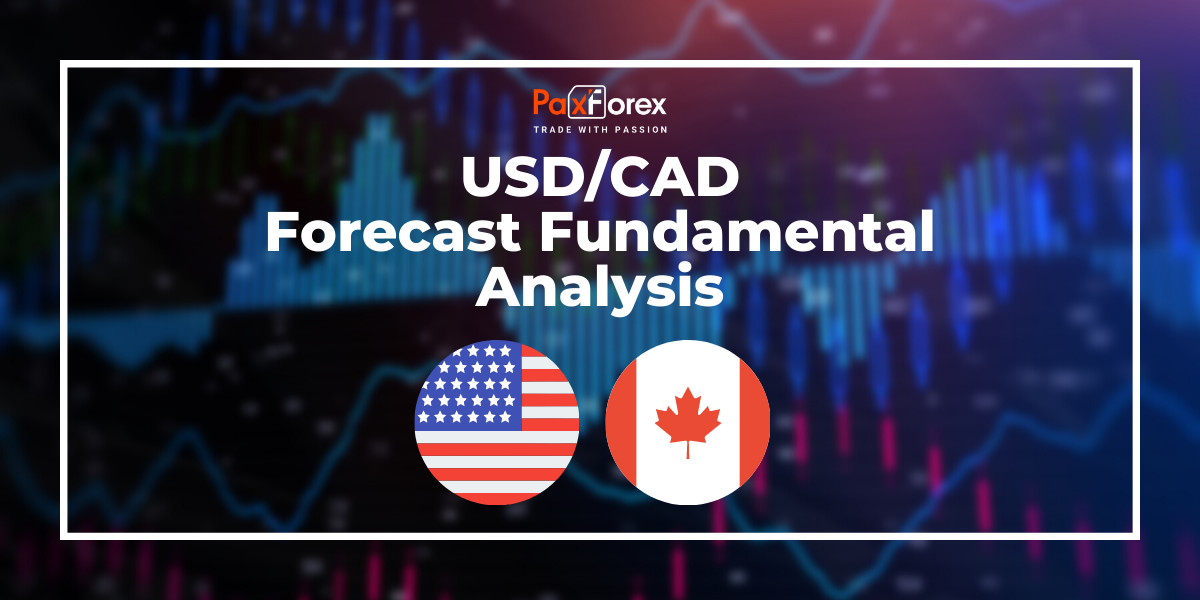 PaxForex
TRADE WITH PASSION

USD/CAD
Forecast Fundamental
Analysis